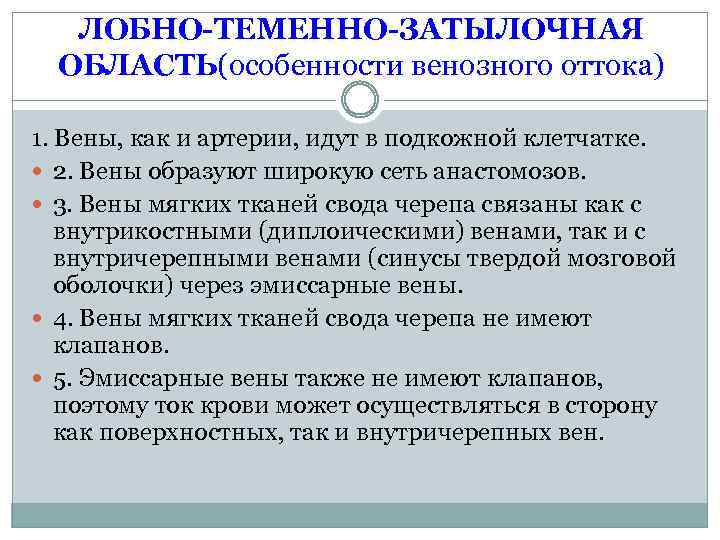 ЛОБНО-ТЕМЕННО-ЗАТЫЛОЧНАЯ ОБЛАСТЬ(особенности венозного оттока)

1. Вены, как и артерии, идут в подкожной клетчатке.

2. Вены образуют широкую сеть анастомозов.

3. Вены мягких тканей свода черепа связаны как с внутрикостными (диплоическими) венами, так и с внутричерепными венами (синусы твердой мозговой оболочки) через эмиссарные вены.

4. Вены мягких тканей свода черепа не имеют клапанов.

5. Эмиссарные вены также не имеют клапанов, поэтому ток крови может осуществляться в сторону как поверхностных, так и внутричерепных вен.